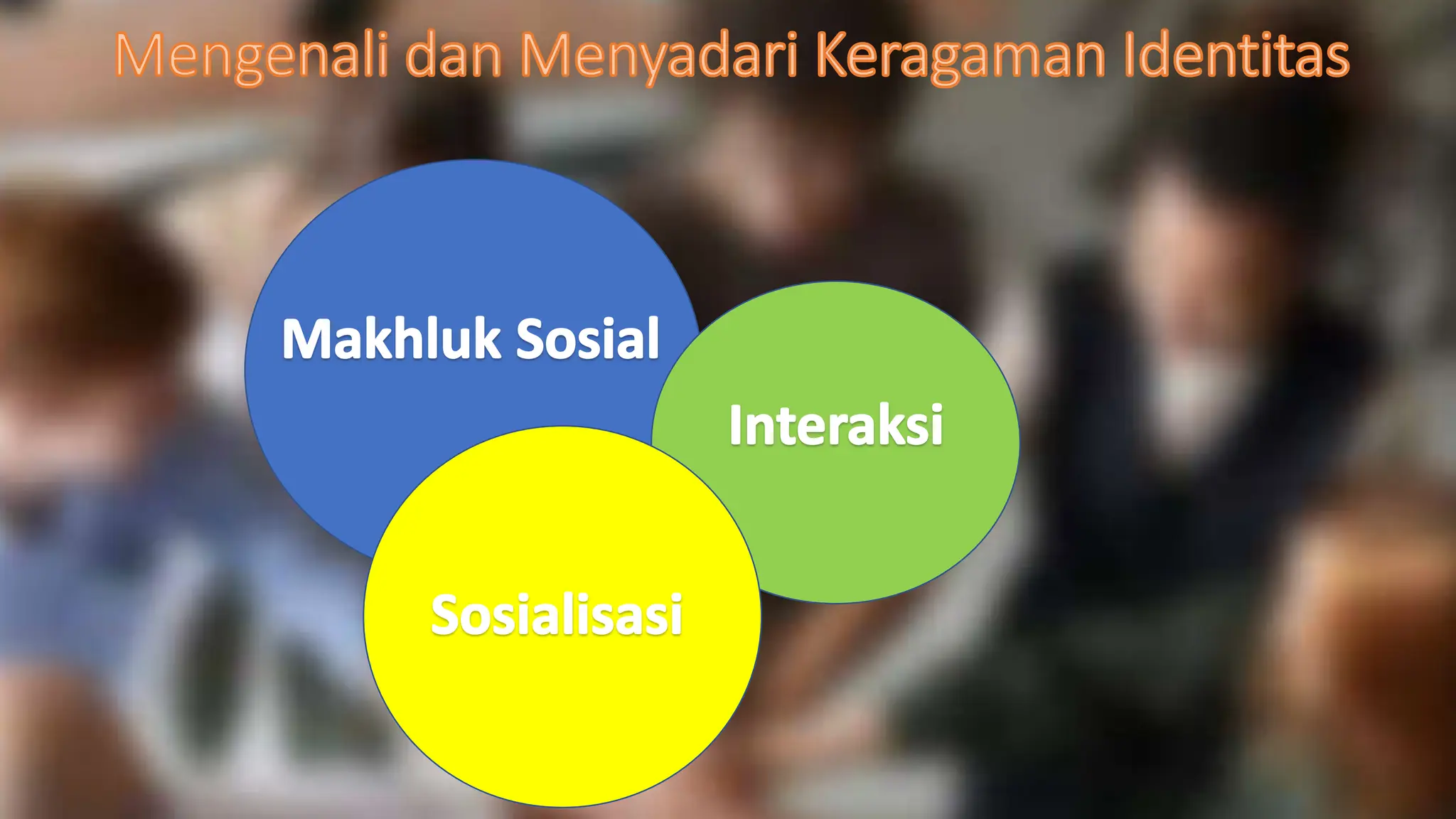 Mengenali dan Menyadari Keragaman Identitas

Makhluk Sosial

Interaksi

Sosialisasi